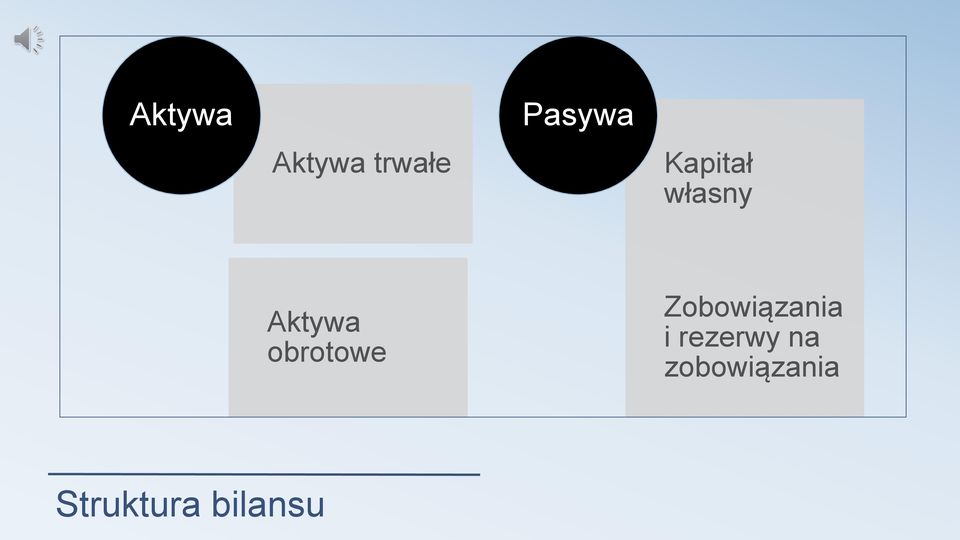 Aktywa

Aktywa trwałe

Aktywa obrotowe

Pasywa

Kapitał własny

Zobowiązania i rezerwy na zobowiązania

Struktura bilansu